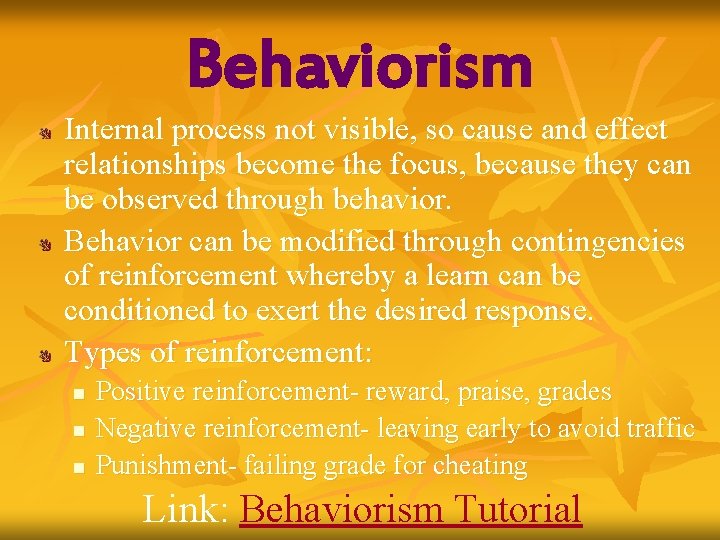 Behaviorism

Internal process not visible, so cause and effect relationships become the focus, because they can be observed through behavior.

Behavior can be modified through contingencies of reinforcement whereby a learn can be conditioned to exert the desired response.

Types of reinforcement:

Positive reinforcement- reward, praise, grades

Negative reinforcement- leaving early to avoid traffic

Punishment- failing grade for cheating

Link: Behaviorism Tutorial